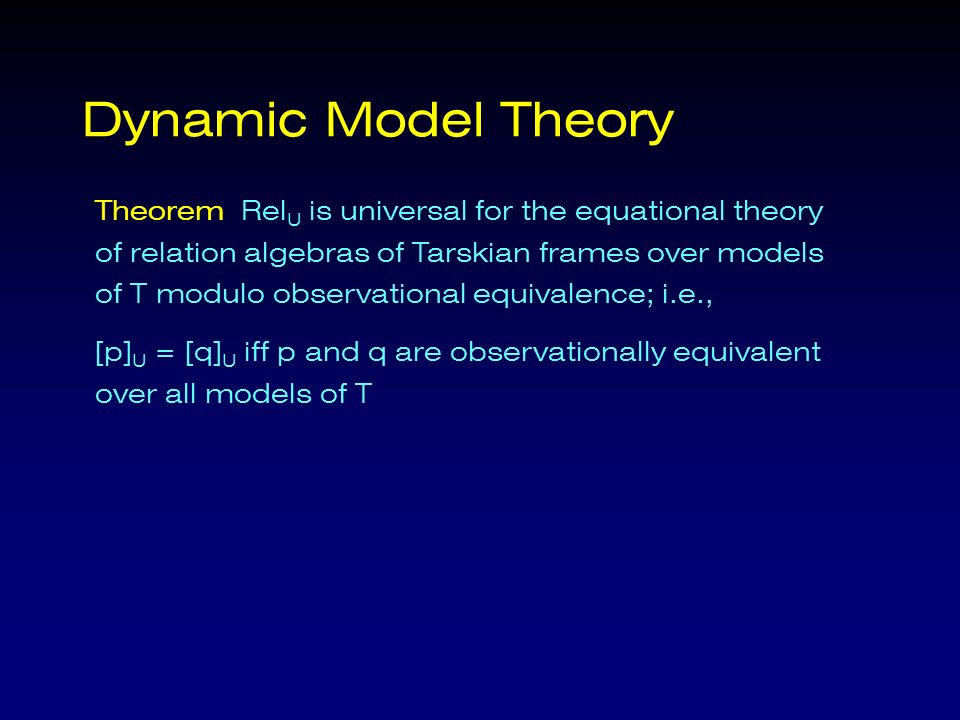 Dynamic Model Theory

Theorem $Rel_U$ is universal for the equational theory of relation algebras of Tarskian frames over models of T modulo observational equivalence; i.e.,

$[p]_U = [q]_U$ iff p and q are observationally equivalent over all models of T